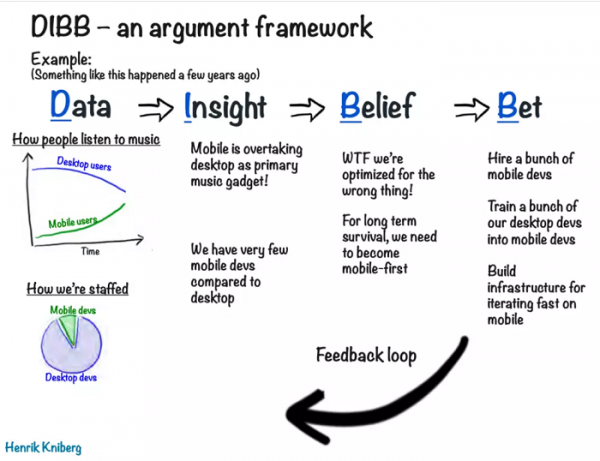 DIBB – an argument framework

Example:
(Something like this happened a few years ago)

Data ⇒ Insight ⇒ Belief ⇒ Bet

How people listen to music

Desktop users

Mobile users

Time

How we're staffed

Mobile devs

Desktop devs

Mobile is overtaking desktop as primary music gadget!

We have very few mobile devs compared to desktop

WTF we're optimized for the wrong thing!

For long term survival, we need to become mobile-first

Hire a bunch of mobile devs

Train a bunch of our desktop devs into mobile devs

Build infrastructure for iterating fast on mobile

Feedback loop

Henrik Kniberg